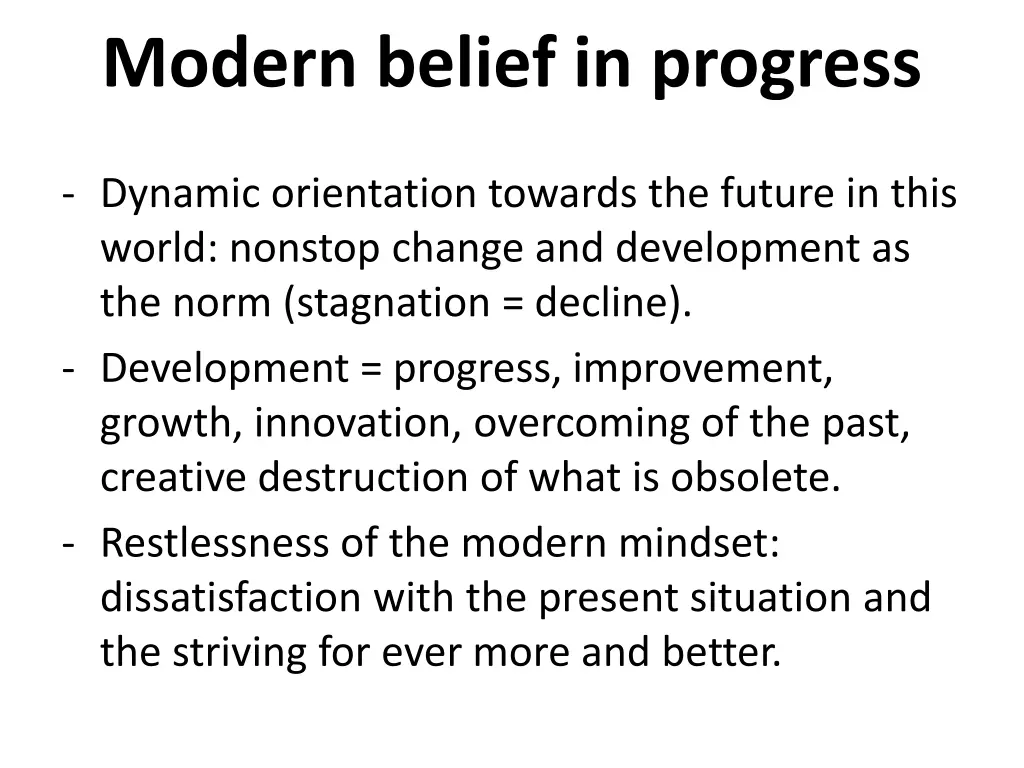 Modern belief in progress

- Dynamic orientation towards the future in this world: nonstop change and development as the norm (stagnation = decline).
- Development = progress, improvement, growth, innovation, overcoming of the past, creative destruction of what is obsolete.
- Restlessness of the modern mindset: dissatisfaction with the present situation and the striving for ever more and better.